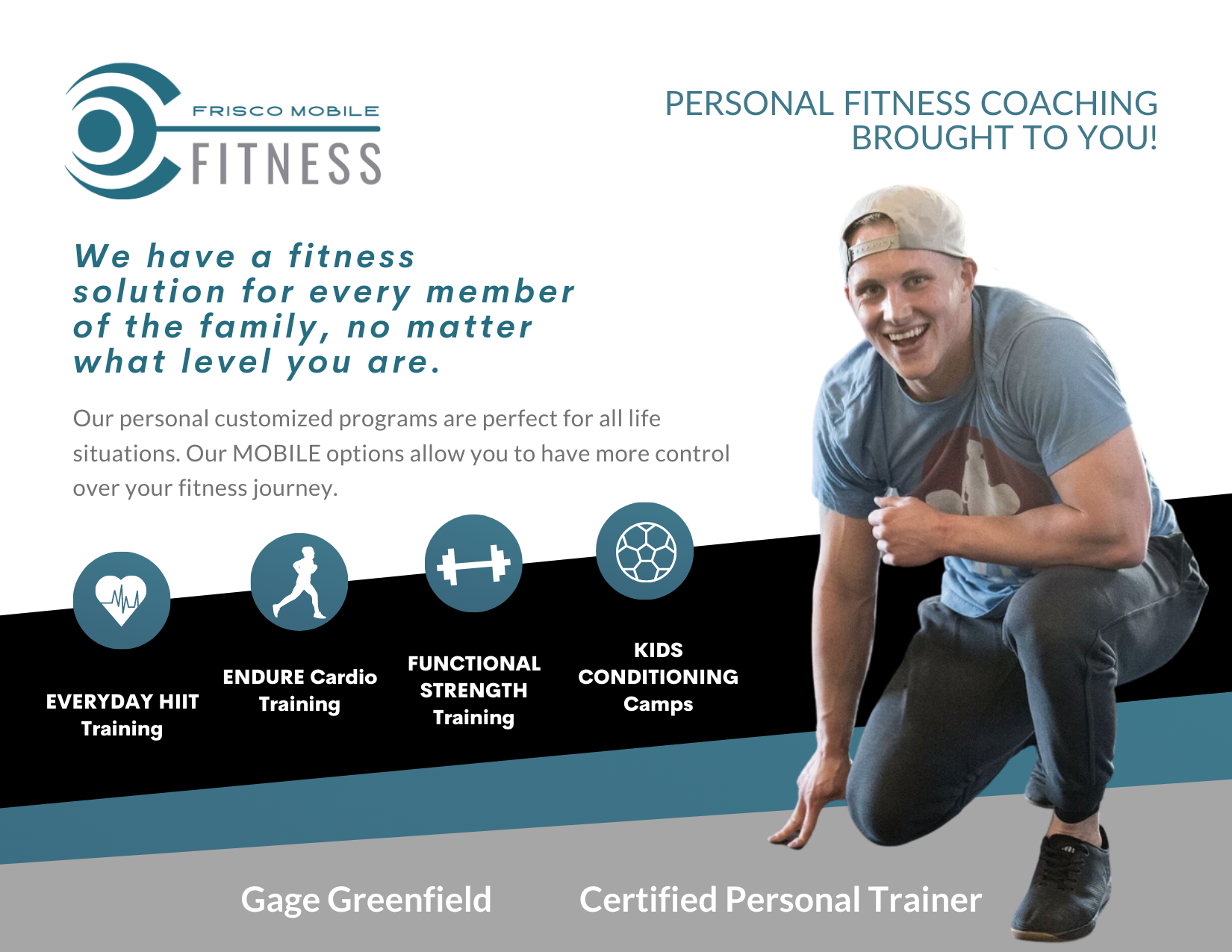 FRISCO MOBILE
FITNESS

PERSONAL FITNESS COACHING BROUGHT TO YOU!

We have a fitness solution for every member of the family, no matter what level you are.

Our personal customized programs are perfect for all life situations. Our MOBILE options allow you to have more control over your fitness journey.

EVERYDAY HIIT Training

ENDURE Cardio Training

FUNCTIONAL STRENGTH Training

KIDS CONDITIONING Camps

Gage Greenfield

Certified Personal Trainer